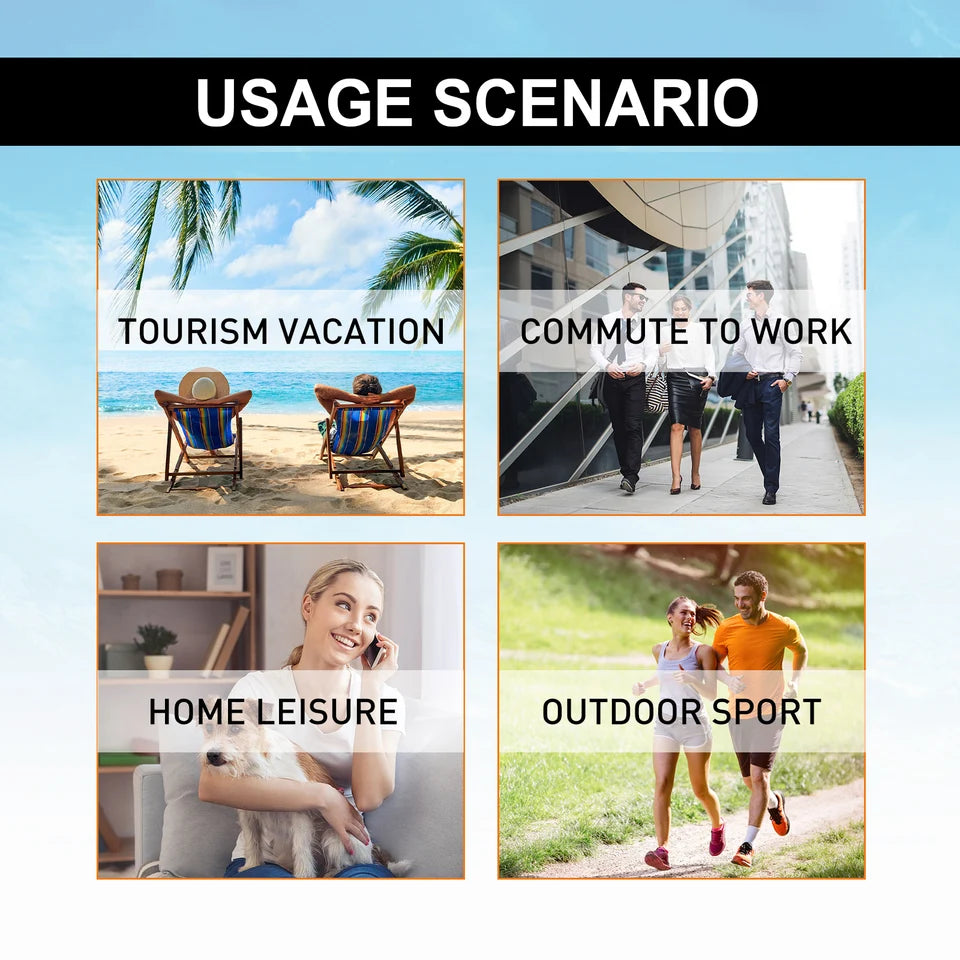 USAGE SCENARIO

TOURISM VACATION

COMMUTE TO WORK

HOME LEISURE

OUTDOOR SPORT